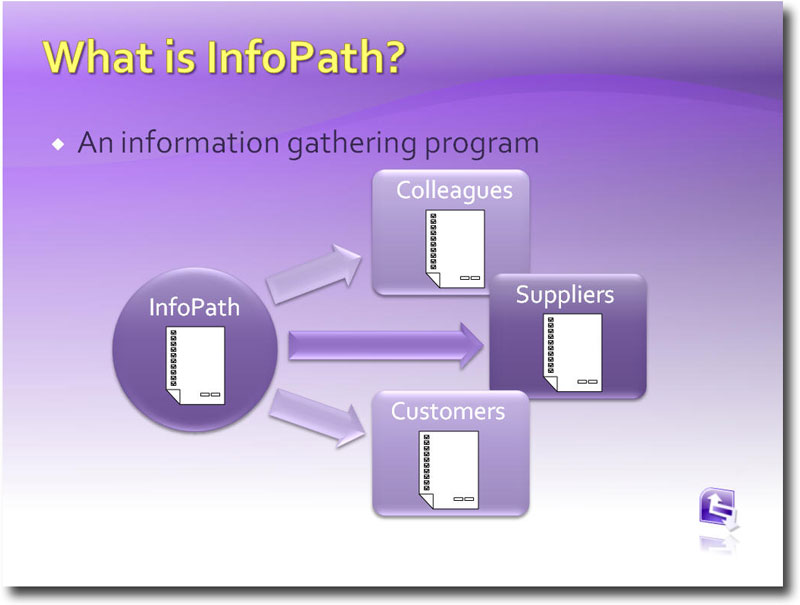 What is InfoPath?

◆ An information gathering program

InfoPath

Colleagues

Suppliers

Customers